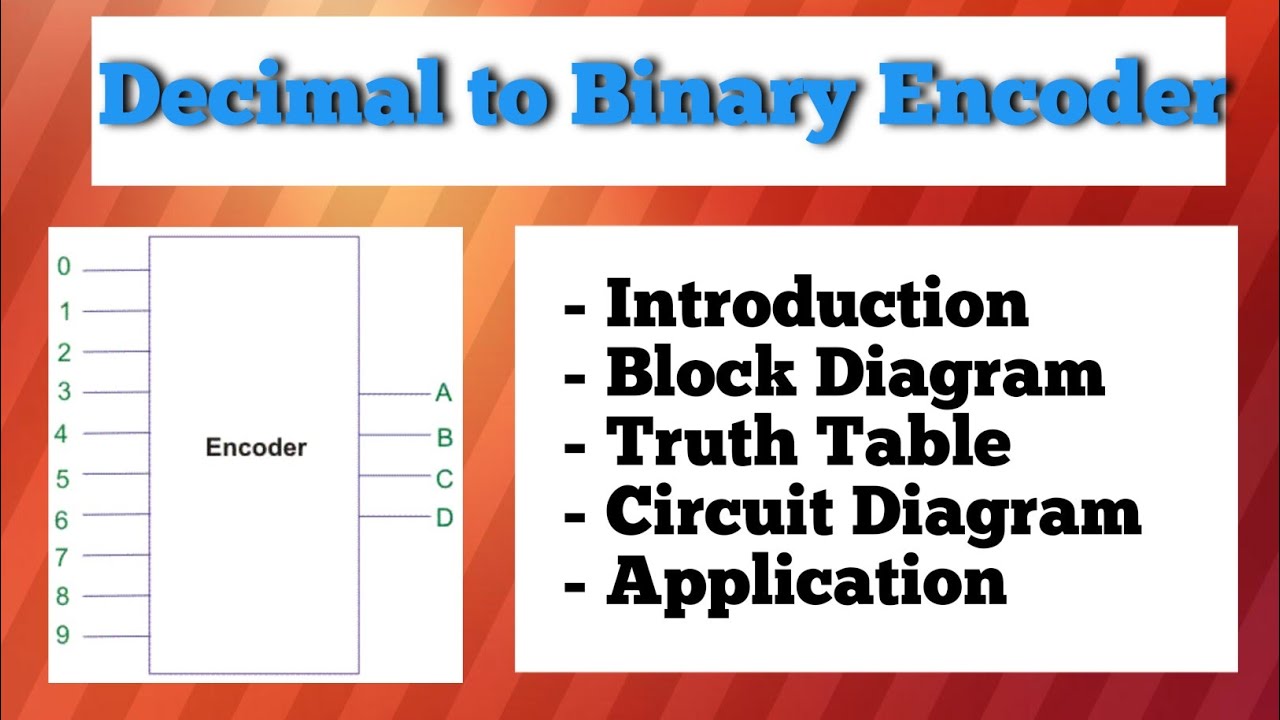 Decimal to Binary Encoder

0
1
2
3
4
5
6
7
8
9
Encoder
A
B
C
D

- Introduction
- Block Diagram
- Truth Table
- Circuit Diagram
- Application